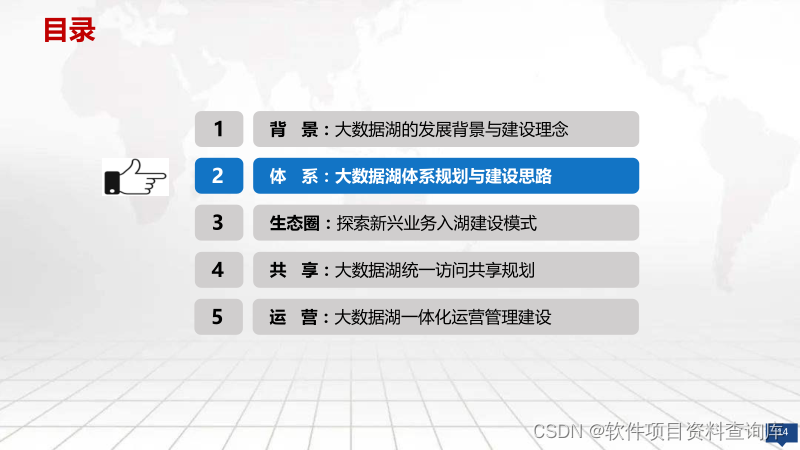 目录

1 背 景：大数据湖的发展背景与建设理念

2 体 系：大数据湖体系规划与建设思路

3 生态圈：探索新兴业务入湖建设模式

4 共 享：大数据湖统一访问共享规划

5 运 营：大数据湖一体化运营管理建设

CSDN @软件项目资料查询库 14